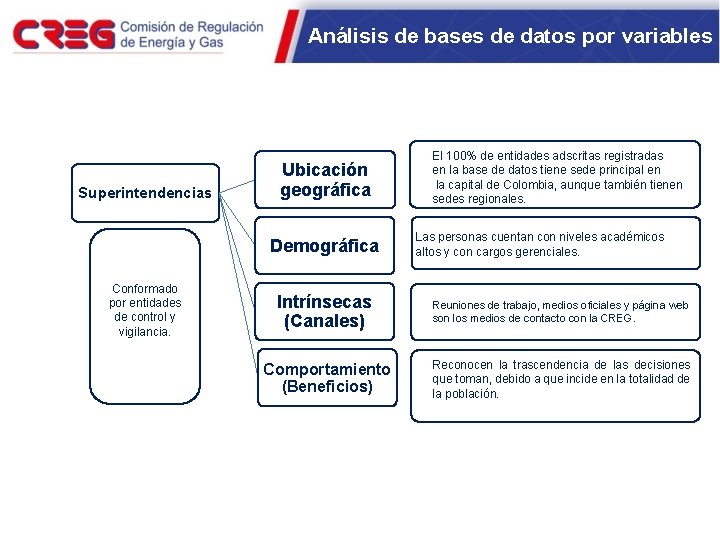 CREG Comisión de Regulación de Energía y Gas

Análisis de bases de datos por variables

Superintendencias

Conformado por entidades de control y vigilancia.

Ubicación geográfica

El 100% de entidades adscritas registradas en la base de datos tiene sede principal en la capital de Colombia, aunque también tienen sedes regionales.

Demográfica

Las personas cuentan con niveles académicos altos y con cargos gerenciales.

Intrínsecas (Canales)

Reuniones de trabajo, medios oficiales y página web son los medios de contacto con la CREG.

Comportamiento (Beneficios)

Reconocen la trascendencia de las decisiones que toman, debido a que incide en la totalidad de la población.